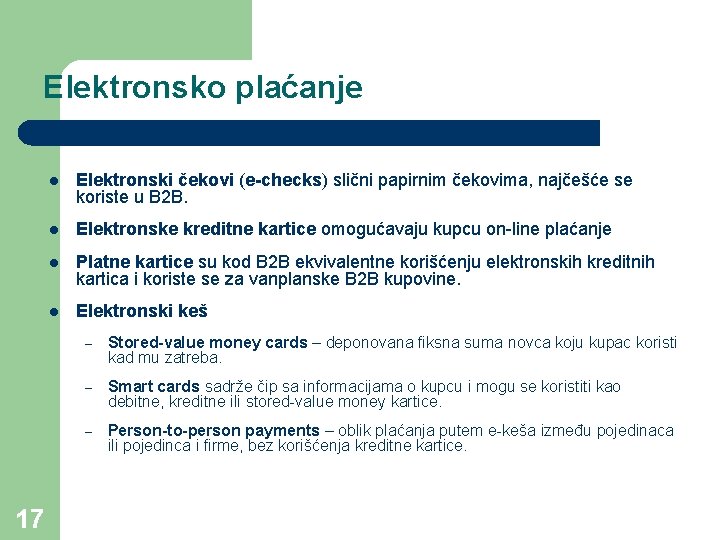 Elektronsko plaćanje

- Elektronski čekovi (e-checks) slični papirnim čekovima, najčešće se koriste u B2B.
- Elektronske kreditne kartice omogućavaju kupcu on-line plaćanje
- Platne kartice su kod B2B ekvivalentne korišćenju elektronskih kreditnih kartica i koriste se za vanplanske B2B kupovine.
- Elektronski keš
  – Stored-value money cards – deponovana fiksna suma novca koju kupac koristi kad mu zatreba.
  – Smart cards sadrže čip sa informacijama o kupcu i mogu se koristiti kao debitne, kreditne ili stored-value money kartice.
  – Person-to-person payments – oblik plaćanja putem e-keša između pojedinaca ili pojedinca i firme, bez korišćenja kreditne kartice.

17